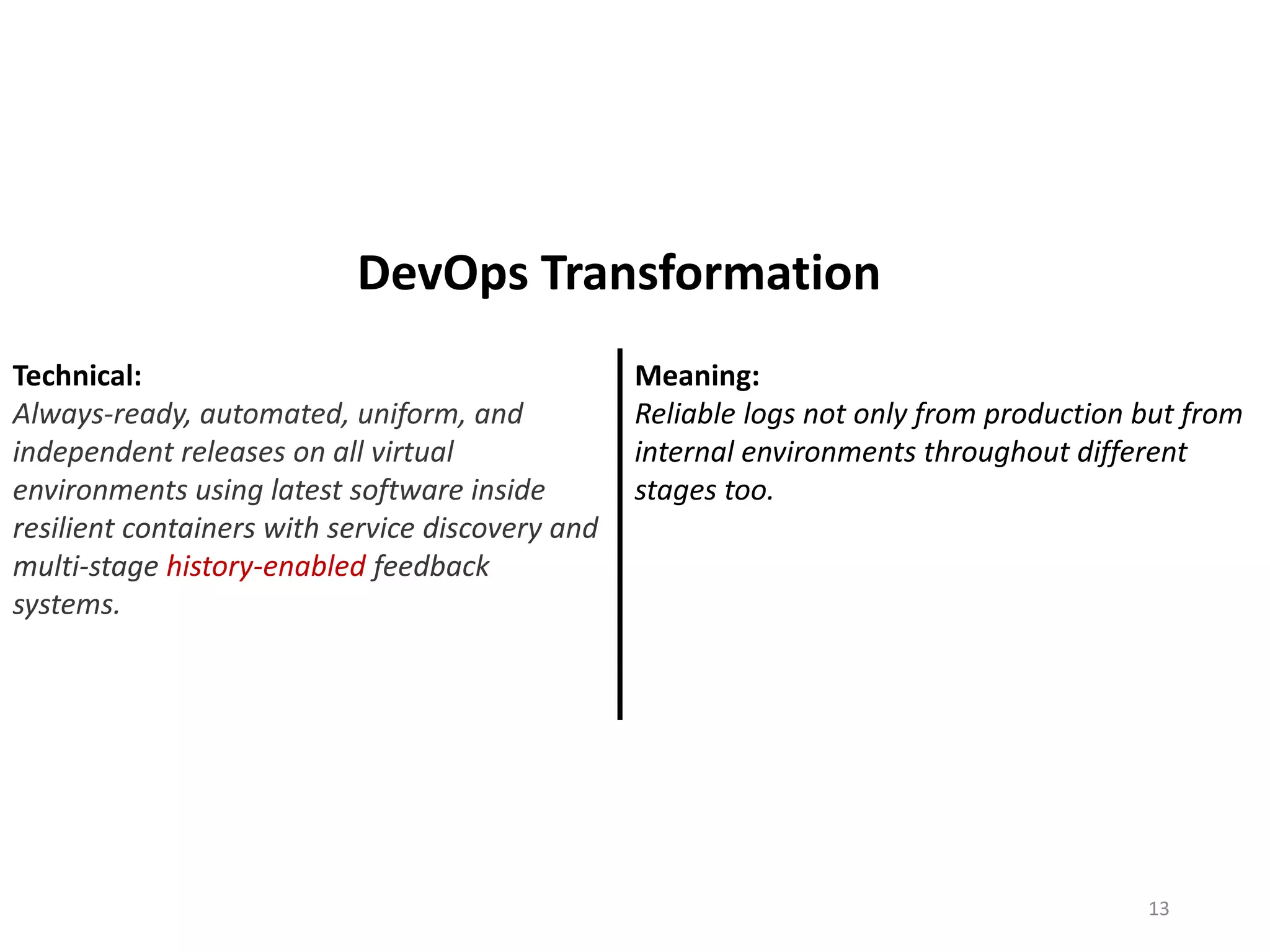 DevOps Transformation

Technical:
Always-ready, automated, uniform, and independent releases on all virtual environments using latest software inside resilient containers with service discovery and multi-stage history-enabled feedback systems.

Meaning:
Reliable logs not only from production but from internal environments throughout different stages too.

13